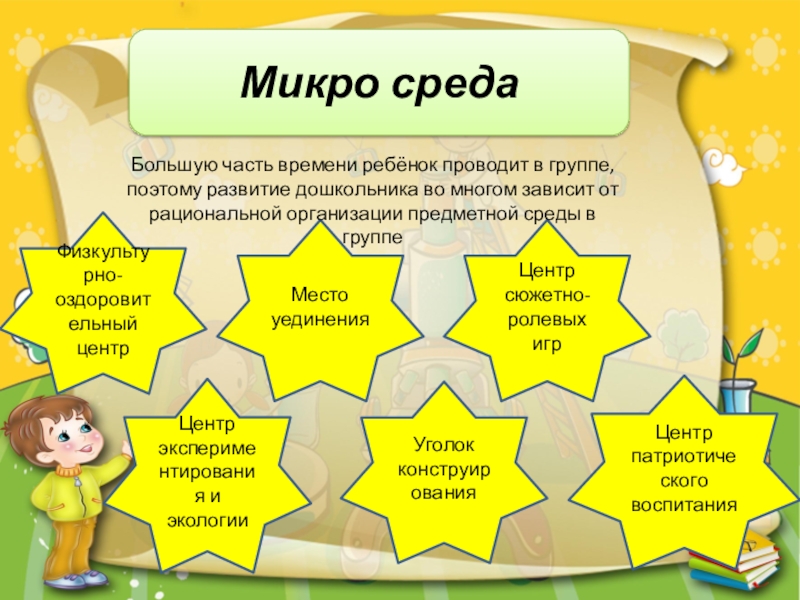 Микро среда

Большую часть времени ребёнок проводит в группе, поэтому развитие дошкольника во многом зависит от рациональной организации предметной среды в группе

Физкультурно-оздоровительный центр

Место уединения

Центр сюжетно-ролевых игр

Центр экспериментирования и экологии

Уголок конструирования

Центр патриотического воспитания